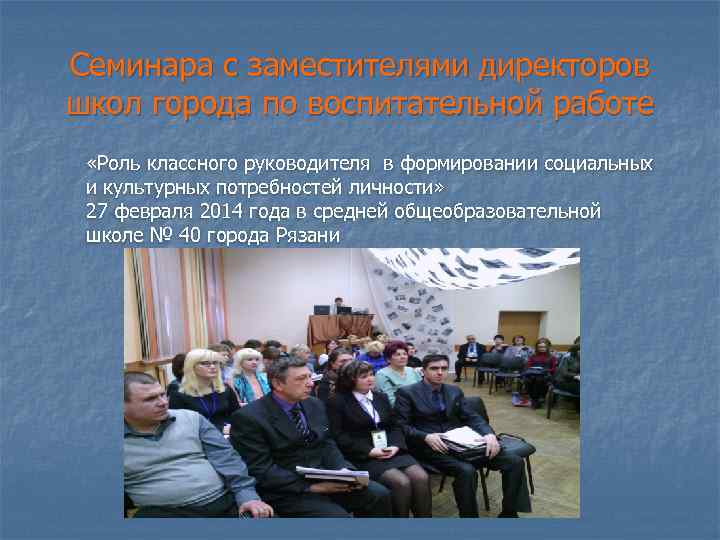 Семинара с заместителями директоров школ города по воспитательной работе

«Роль классного руководителя в формировании социальных и культурных потребностей личности»
27 февраля 2014 года в средней общеобразовательной школе № 40 города Рязани